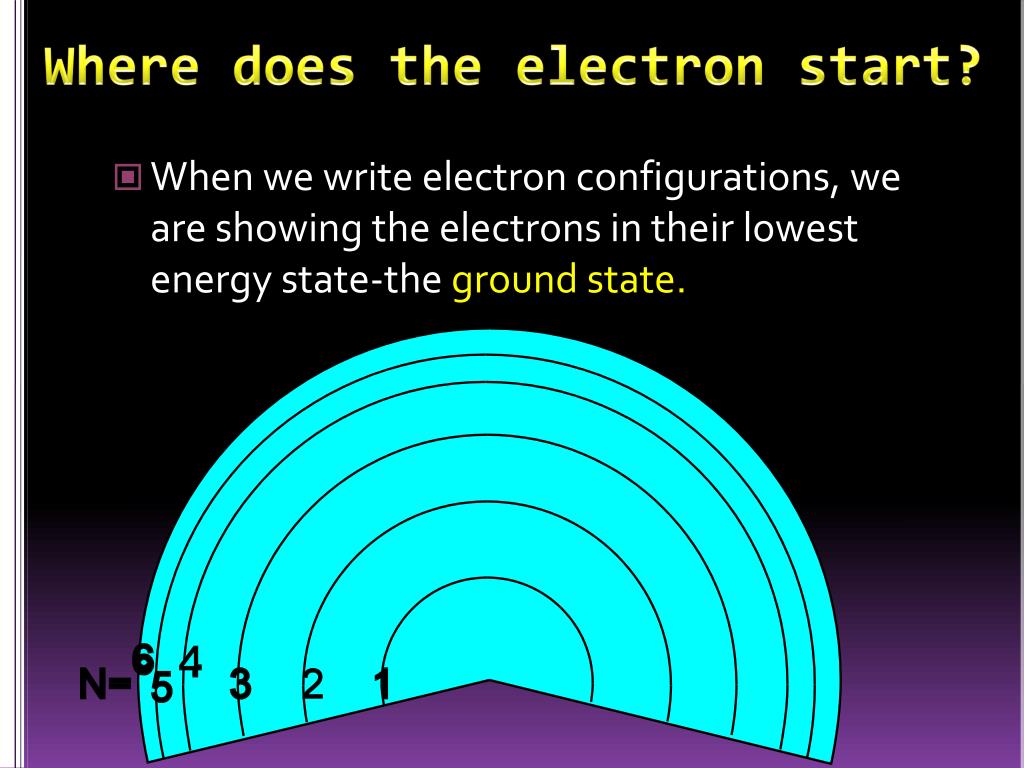 Where does the electron start?

When we write electron configurations, we are showing the electrons in their lowest energy state-the ground state.

N= 6 5 4 3 2 1